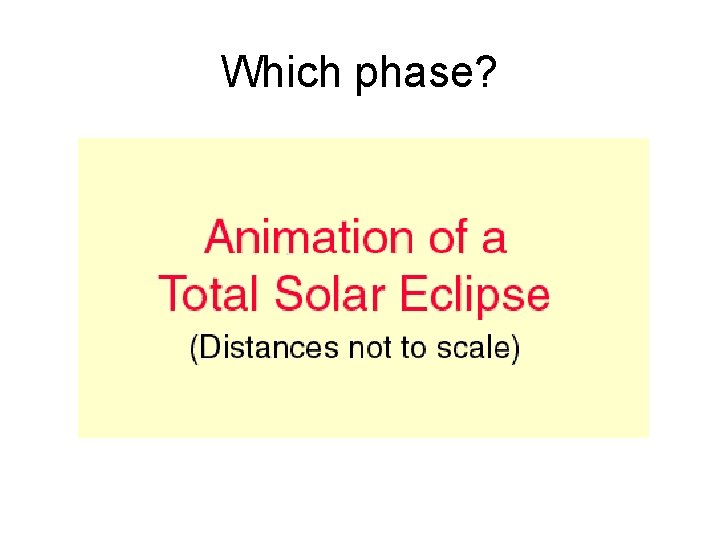 Which phase?

Animation of a Total Solar Eclipse
(Distances not to scale)